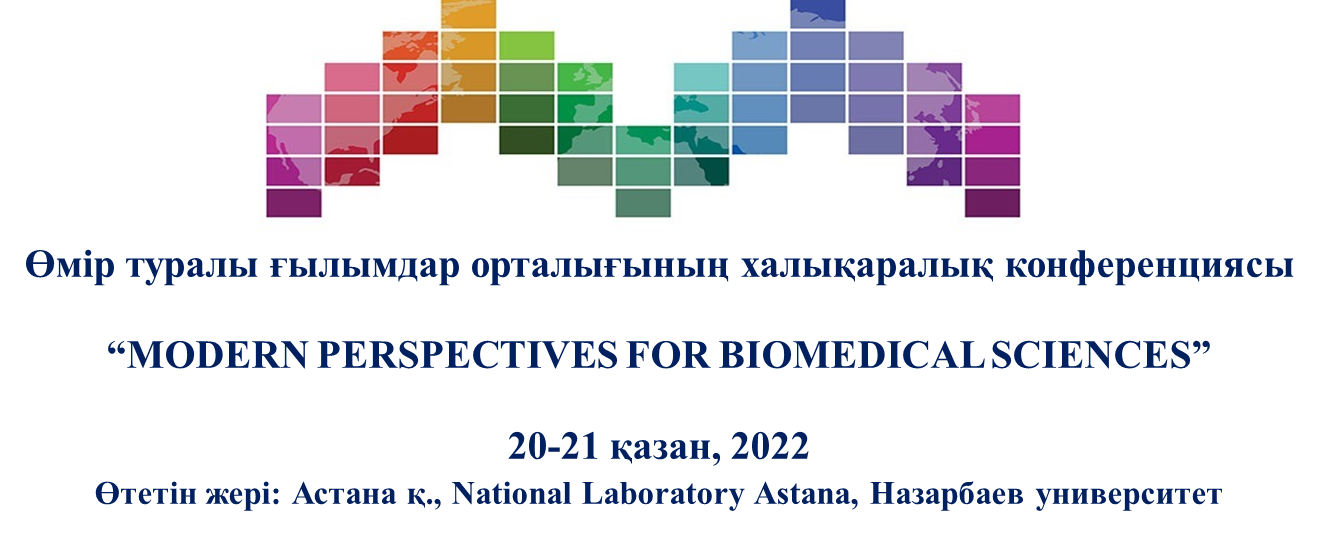 Өмір туралы ғылымдар орталығының халықаралық конференциясы

“MODERN PERSPECTIVES FOR BIOMEDICAL SCIENCES”

20-21 қазан, 2022

Өтетін жері: Астана қ., National Laboratory Astana, Назарбаев университет